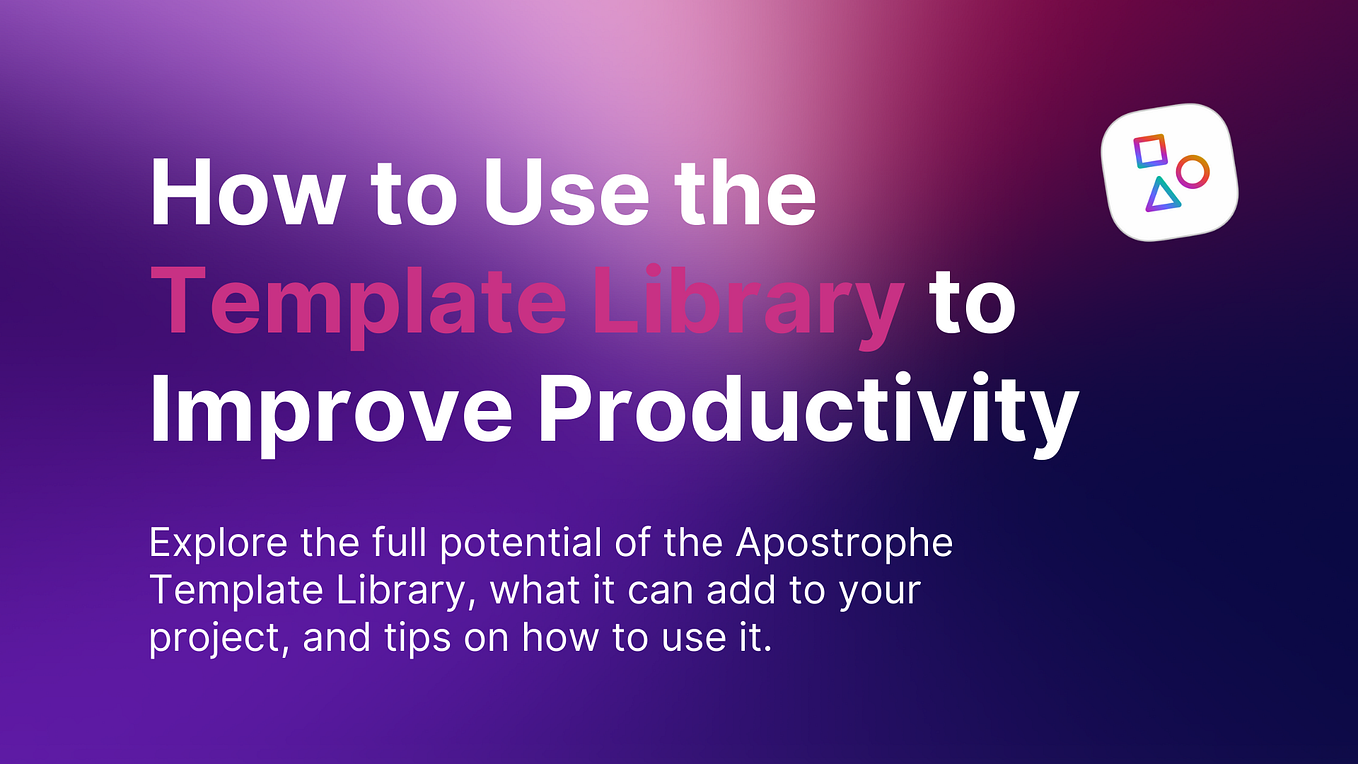 How to Use the Template Library to Improve Productivity

Explore the full potential of the Apostrophe Template Library, what it can add to your project, and tips on how to use it.